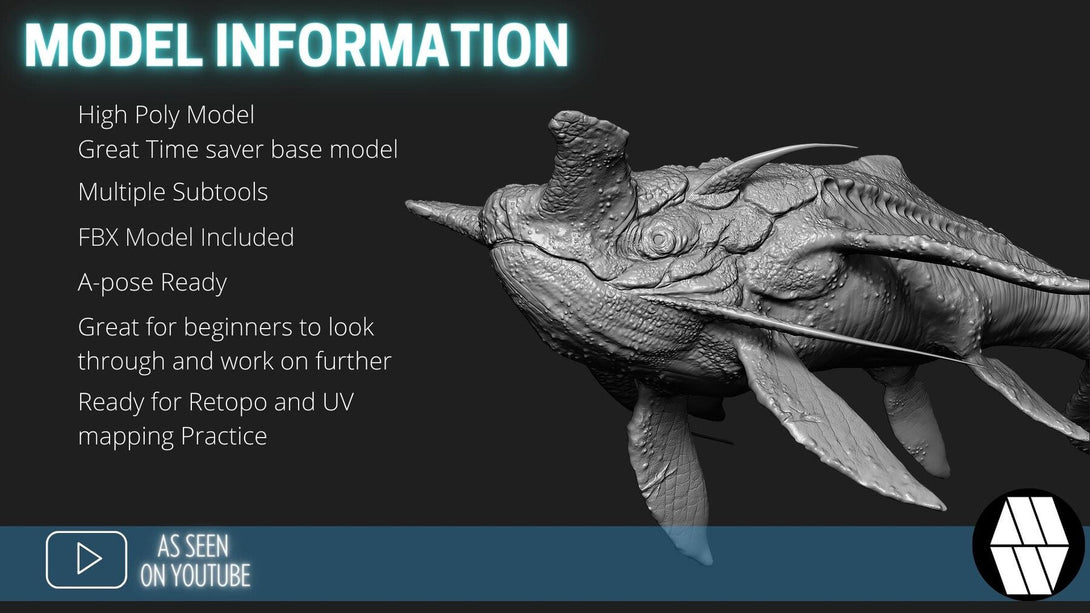 MODEL INFORMATION

High Poly Model
Great Time saver base model

Multiple Subtools

FBX Model Included

A-pose Ready

Great for beginners to look through and work on further

Ready for Retopo and UV mapping Practice

AS SEEN ON YOUTUBE